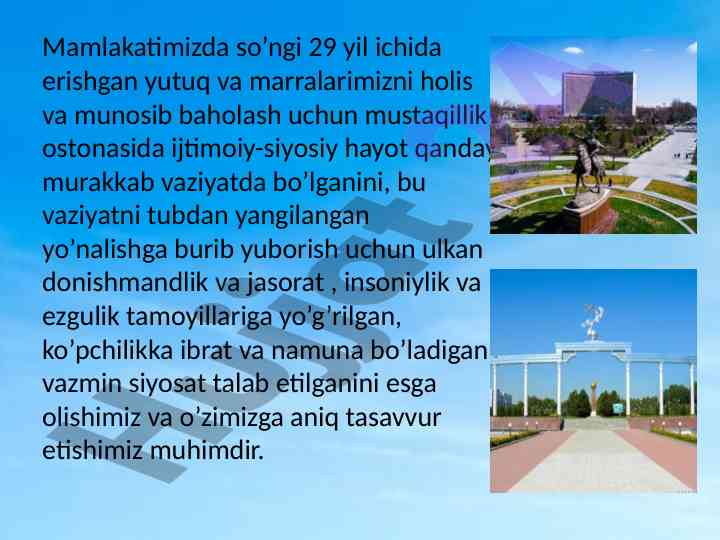 Mamlakatimizda so’ngi 29 yil ichida erishgan yutuq va marralarimizni holis va munosib baholash uchun mustaqillik ostonasida ijtimoiy-siyosiy hayot qanday murakkab vaziyatda bo’lganini, bu vaziyatni tubdan yangilangan yo’nalishga burib yuborish uchun ulkan donishmandlik va jasorat , insoniylik va ezgulik tamoyillariga yo’g’rilgan, ko’pchilikka ibrat va namuna bo’ladigan vazmin siyosat talab etilganini esga olishimiz va o’zimizga aniq tasavvur etishimiz muhimdir.

Hujjat